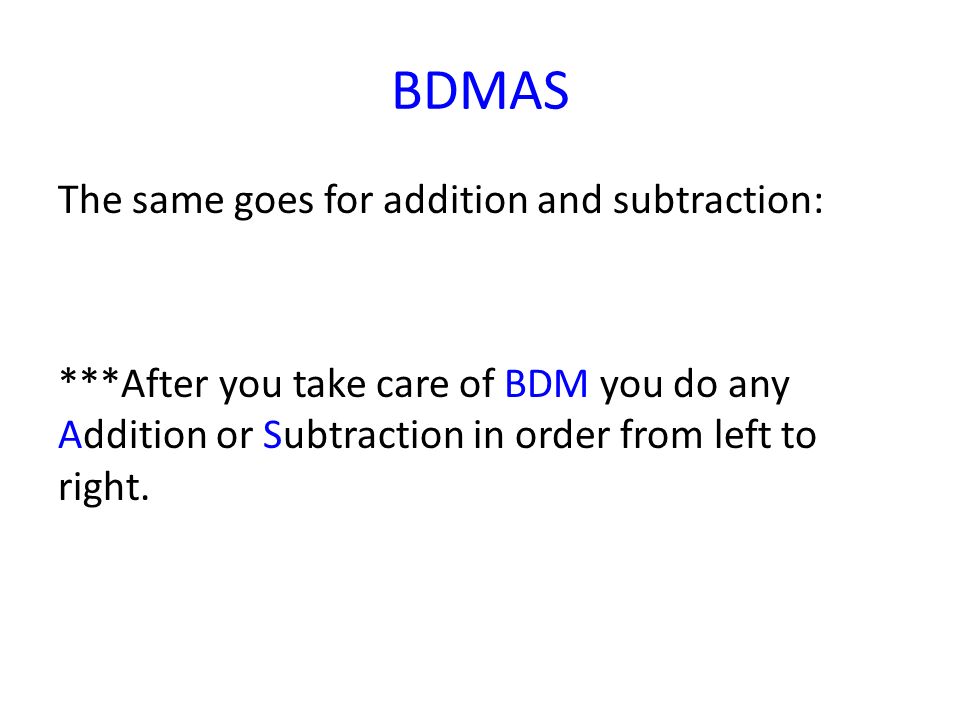 BDMAS

The same goes for addition and subtraction:

***After you take care of BDM you do any Addition or Subtraction in order from left to right.